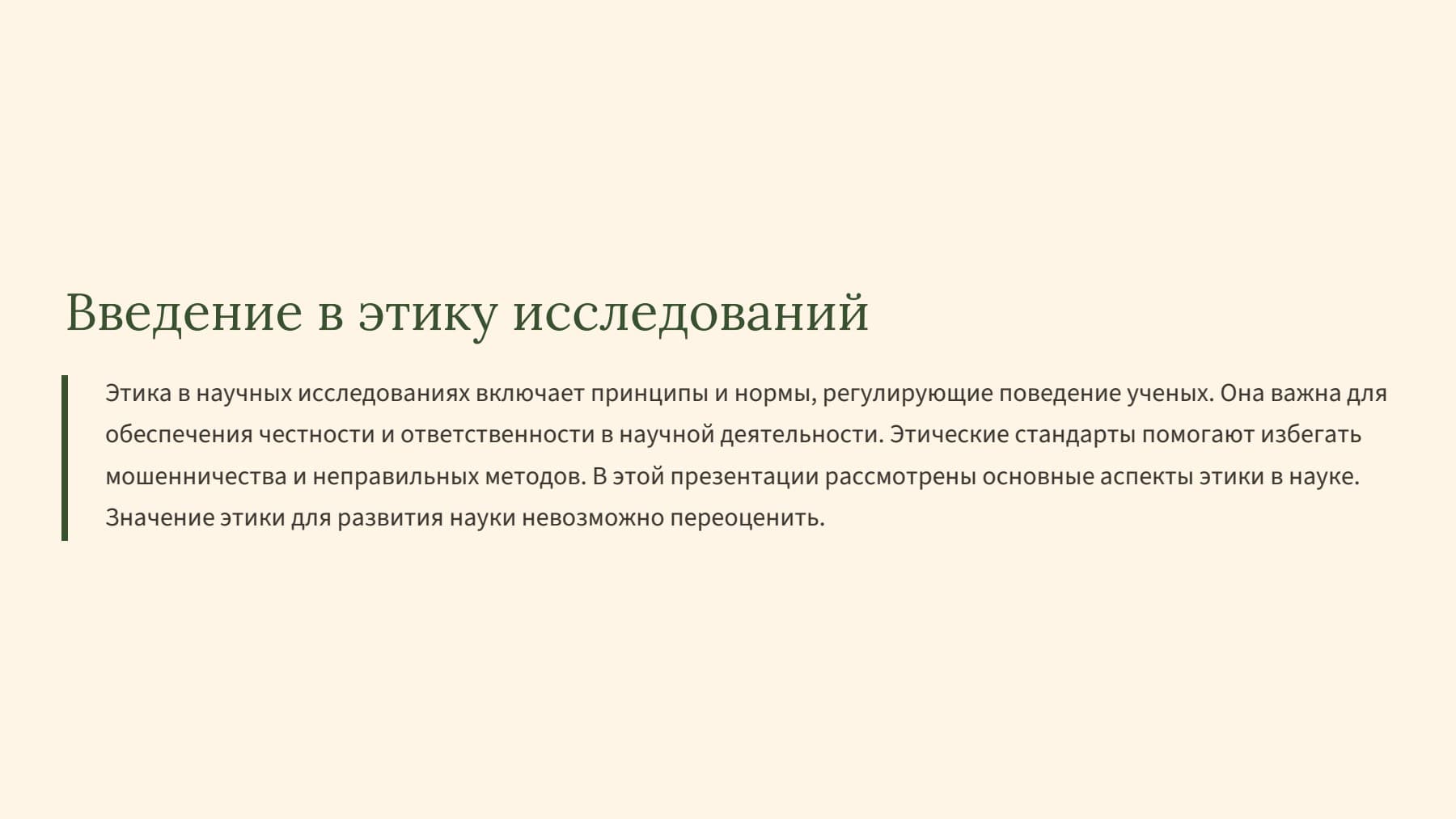 Введение в этику исследований

Этика в научных исследованиях включает принципы и нормы, регулирующие поведение ученых. Она важна для обеспечения честности и ответственности в научной деятельности. Этические стандарты помогают избегать мошенничества и неправильных методов. В этой презентации рассмотрены основные аспекты этики в науке. Значение этики для развития науки невозможно переоценить.